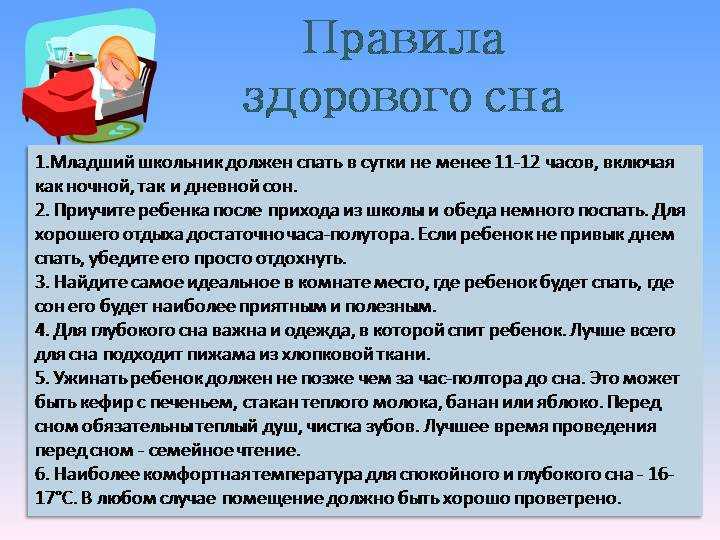 Правила здорового сна

1.Младший школьник должен спать в сутки не менее 11-12 часов, включая как ночной, так и дневной сон.
2. Приучите ребенка после прихода из школы и обеда немного поспать. Для хорошего отдыха достаточно часа-полутора. Если ребенок не привык днем спать, убедите его просто отдохнуть.
3. Найдите самое идеальное в комнате место, где ребенок будет спать, где сон его будет наиболее приятным и полезным.
4. Для глубокого сна важна и одежда, в которой спит ребенок. Лучше всего для сна подходит пижама из хлопковой ткани.
5. Ужинать ребенок должен не позже чем за час-полтора до сна. Это может быть кефир с печеньем, стакан теплого молока, банан или яблоко. Перед сном обязательны теплый душ, чистка зубов. Лучшее время проведения перед сном - семейное чтение.
6. Наиболее комфортная температура для спокойного и глубокого сна - 16-17°С. В любом случае помещение должно быть хорошо проветрено.